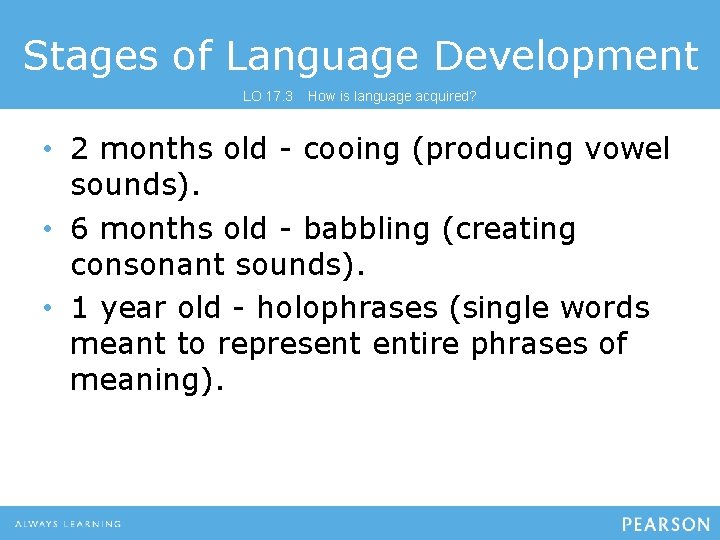 Stages of Language Development

LO 17.3 How is language acquired?

• 2 months old - cooing (producing vowel sounds).
• 6 months old - babbling (creating consonant sounds).
• 1 year old - holophrases (single words meant to represent entire phrases of meaning).

ALWAYS LEARNING

PEARSON